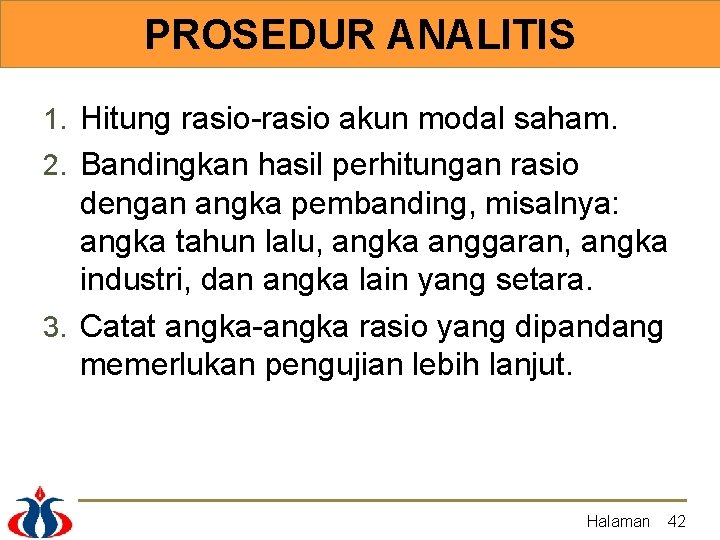 PROSEDUR ANALITIS

1. Hitung rasio-rasio akun modal saham.
2. Bandingkan hasil perhitungan rasio dengan angka pembanding, misalnya: angka tahun lalu, angka anggaran, angka industri, dan angka lain yang setara.
3. Catat angka-angka rasio yang dipandang memerlukan pengujian lebih lanjut.

Halaman 42